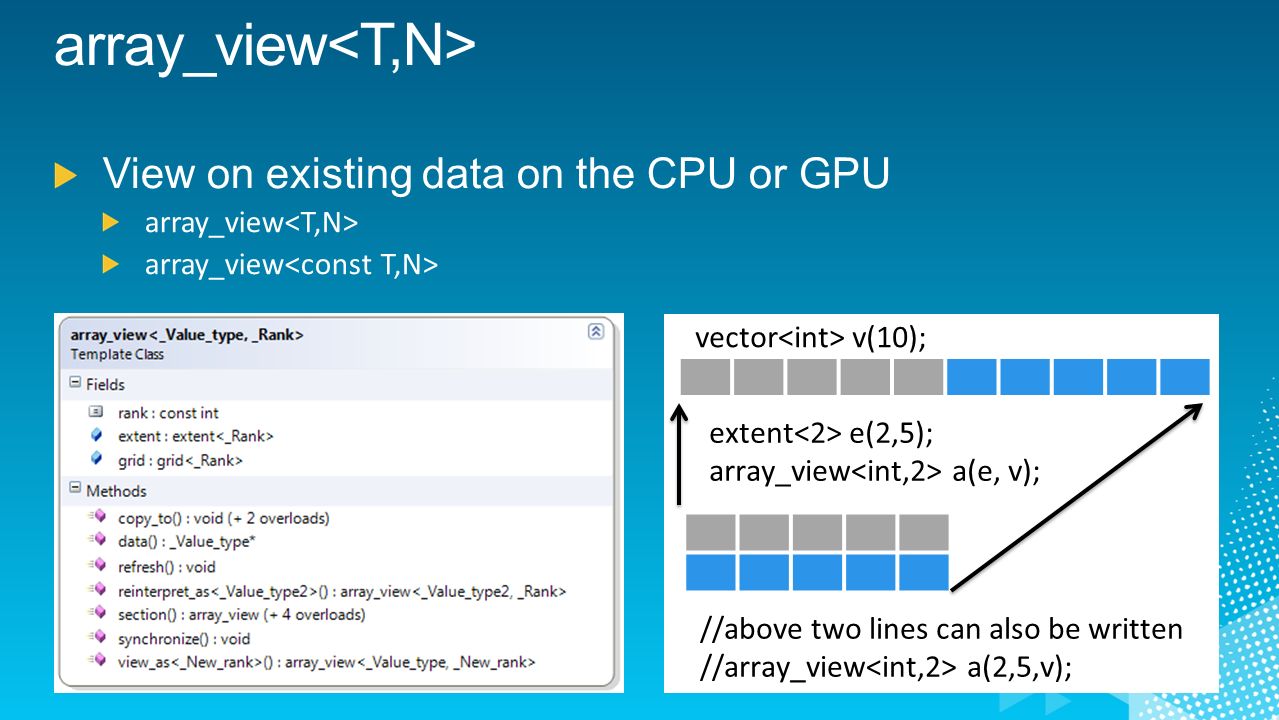 array_view<T,N>

View on existing data on the CPU or GPU

array_view<T,N>

array_view<const T,N>

array_view<_Value_type, _Rank>
Template Class

Fields
rank : const int
extent : extent<_Rank>
grid : grid<_Rank>

Methods
copy_to() : void (+ 2 overloads)
data() : _Value_type*
refresh() : void
reinterpret_as<_Value_type2>() : array_view<_Value_type2, _Rank>
section() : array_view (+ 4 overloads)
synchronize() : void
view_as<_New_rank>() : array_view<_Value_type, _New_rank>

vector<int> v(10);

extent<2> e(2,5);
array_view<int,2> a(e, v);

//above two lines can also be written
//array_view<int,2> a(2,5,v);